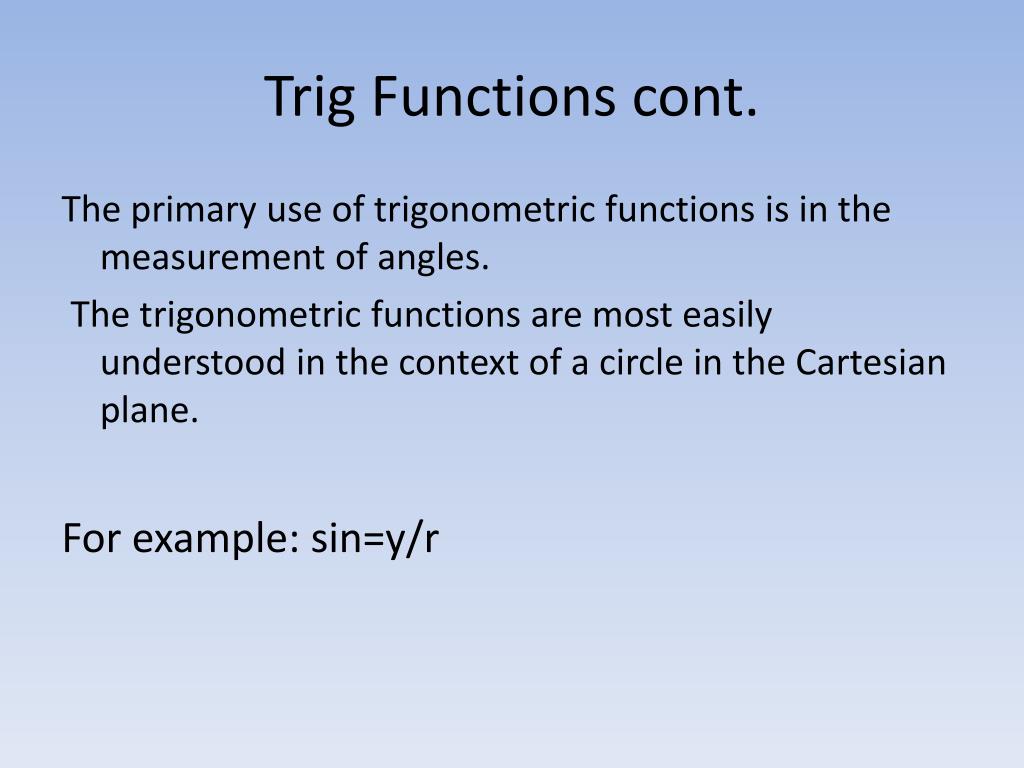 Trig Functions cont.

The primary use of trigonometric functions is in the measurement of angles.

The trigonometric functions are most easily understood in the context of a circle in the Cartesian plane.

For example: sin=y/r